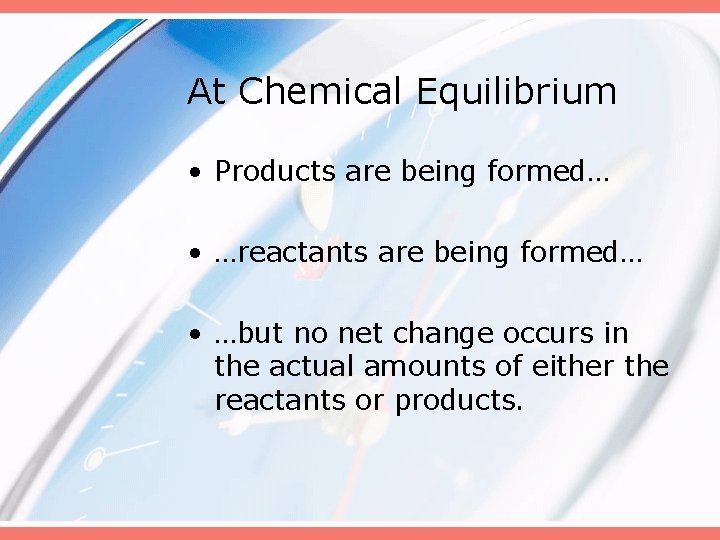 At Chemical Equilibrium

• Products are being formed…

• …reactants are being formed…

• …but no net change occurs in the actual amounts of either the reactants or products.